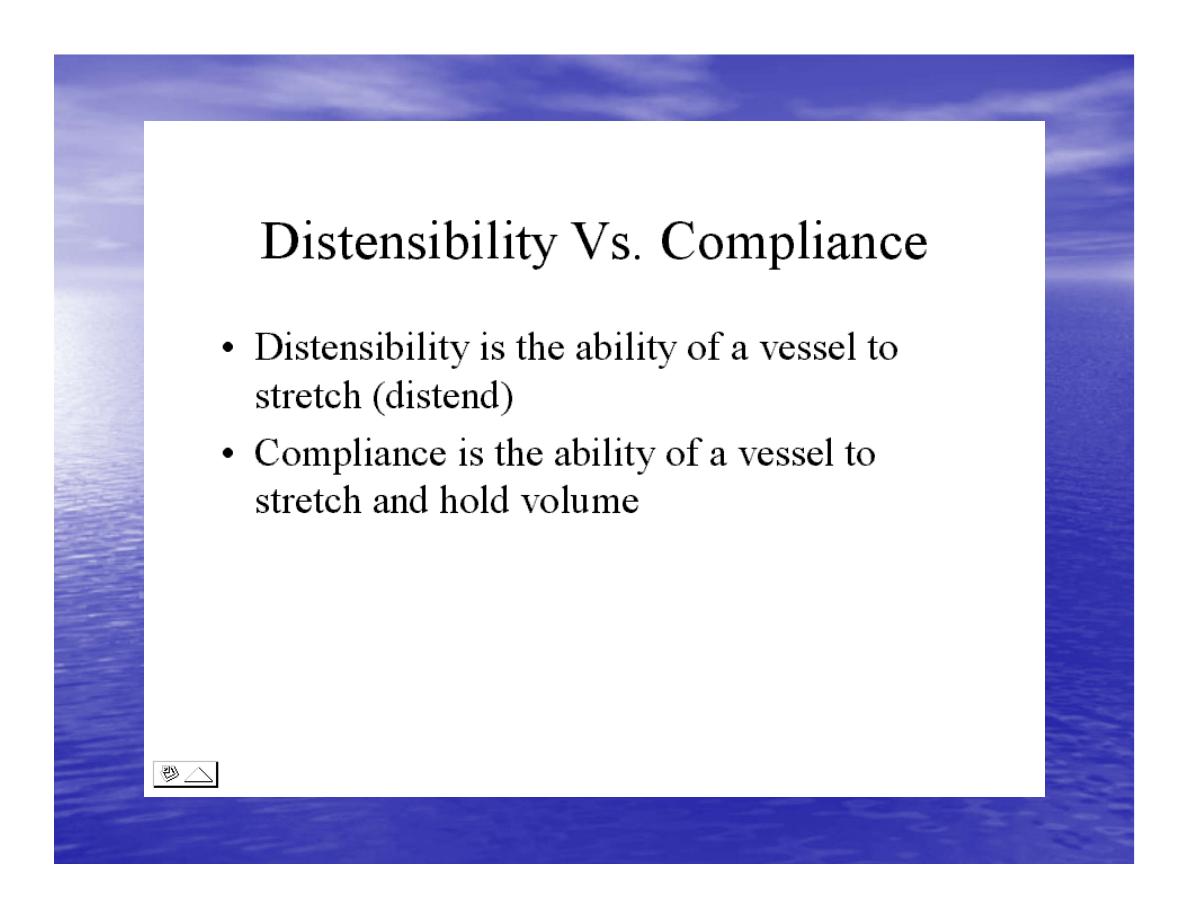 Distensibility Vs. Compliance

• Distensibility is the ability of a vessel to stretch (distend)
• Compliance is the ability of a vessel to stretch and hold volume